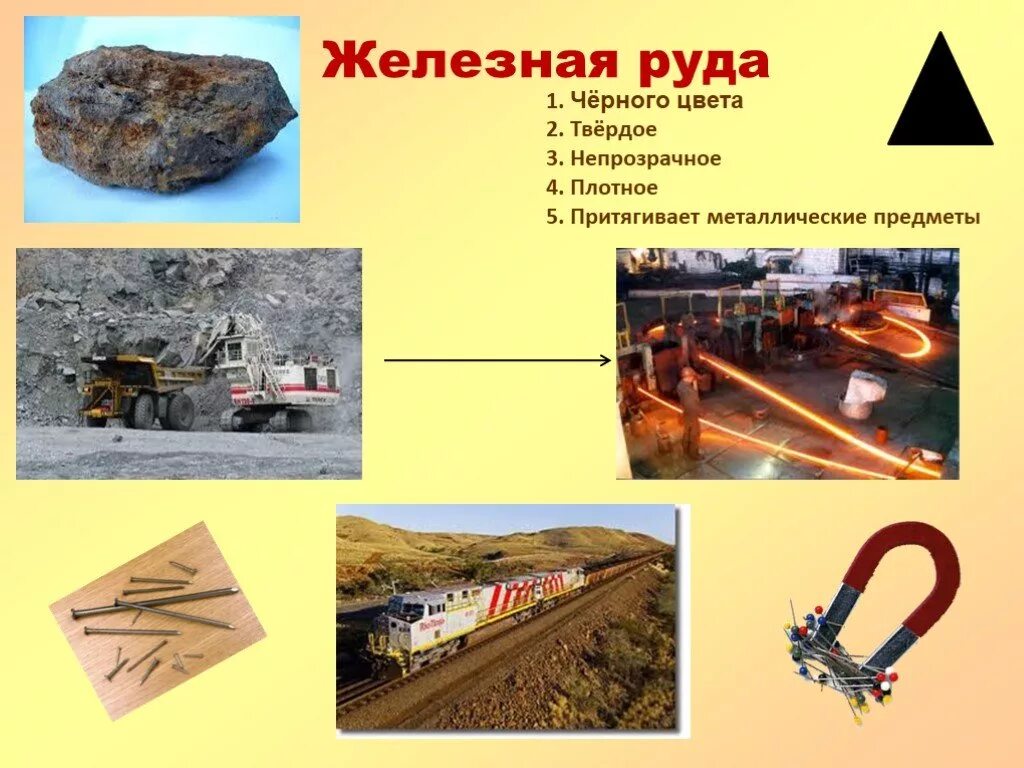 Железная руда

1. Чёрного цвета
2. Твёрдое
3. Непрозрачное
4. Плотное
5. Притягивает металлические предметы